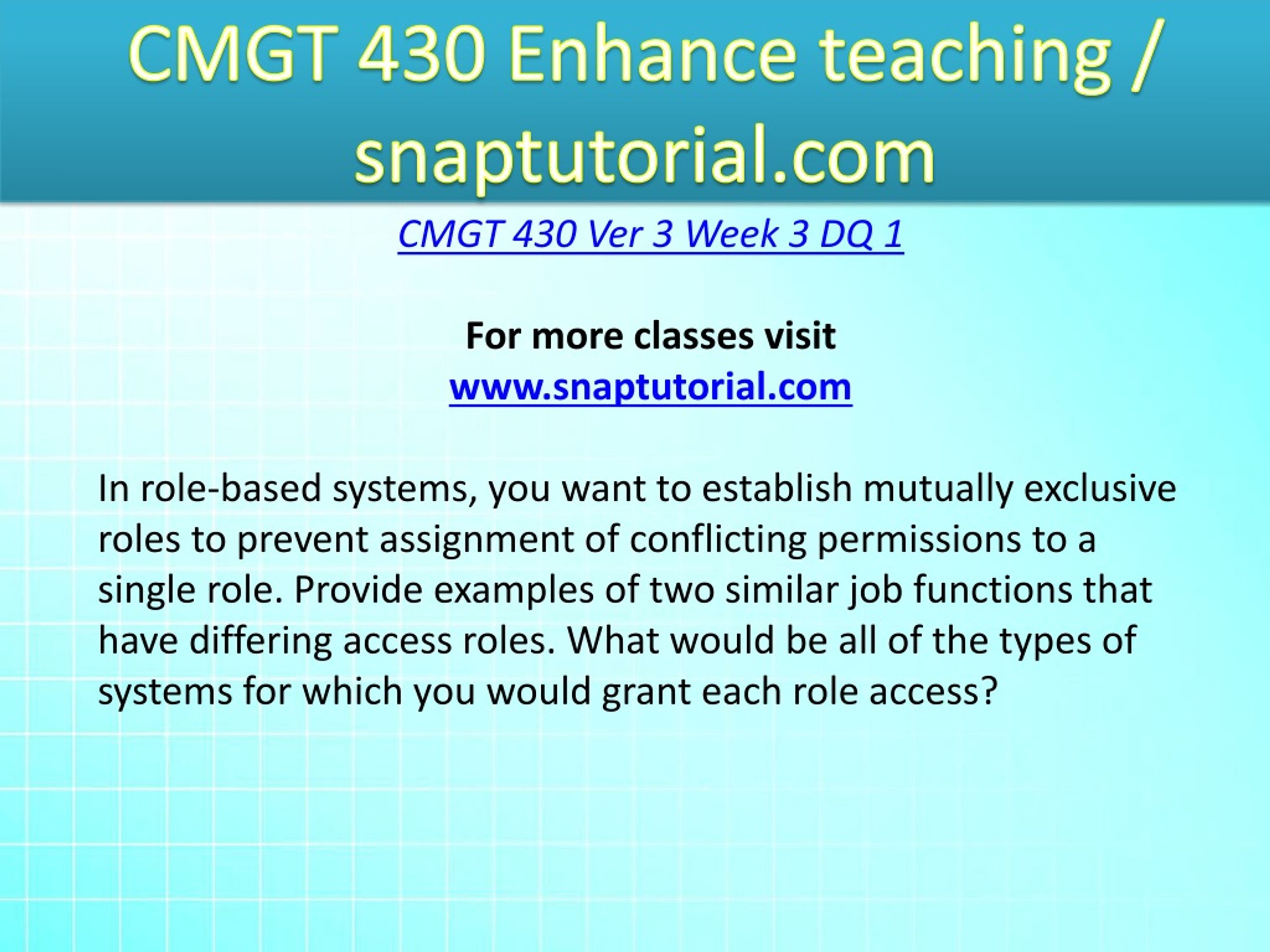 CMGT 430 Enhance teaching / snaptutorial.com

CMGT 430 Ver 3 Week 3 DQ 1

For more classes visit
www.snaptutorial.com

In role-based systems, you want to establish mutually exclusive roles to prevent assignment of conflicting permissions to a single role. Provide examples of two similar job functions that have differing access roles. What would be all of the types of systems for which you would grant each role access?